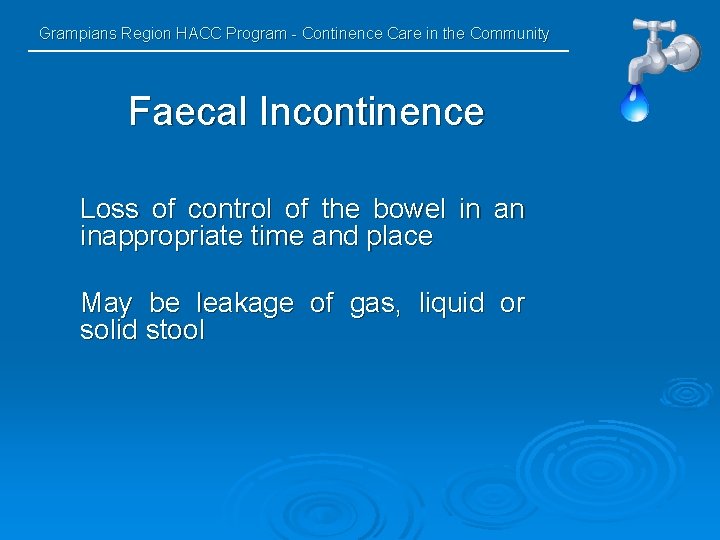 Grampians Region HACC Program - Continence Care in the Community

Faecal Incontinence

Loss of control of the bowel in an inappropriate time and place

May be leakage of gas, liquid or solid stool